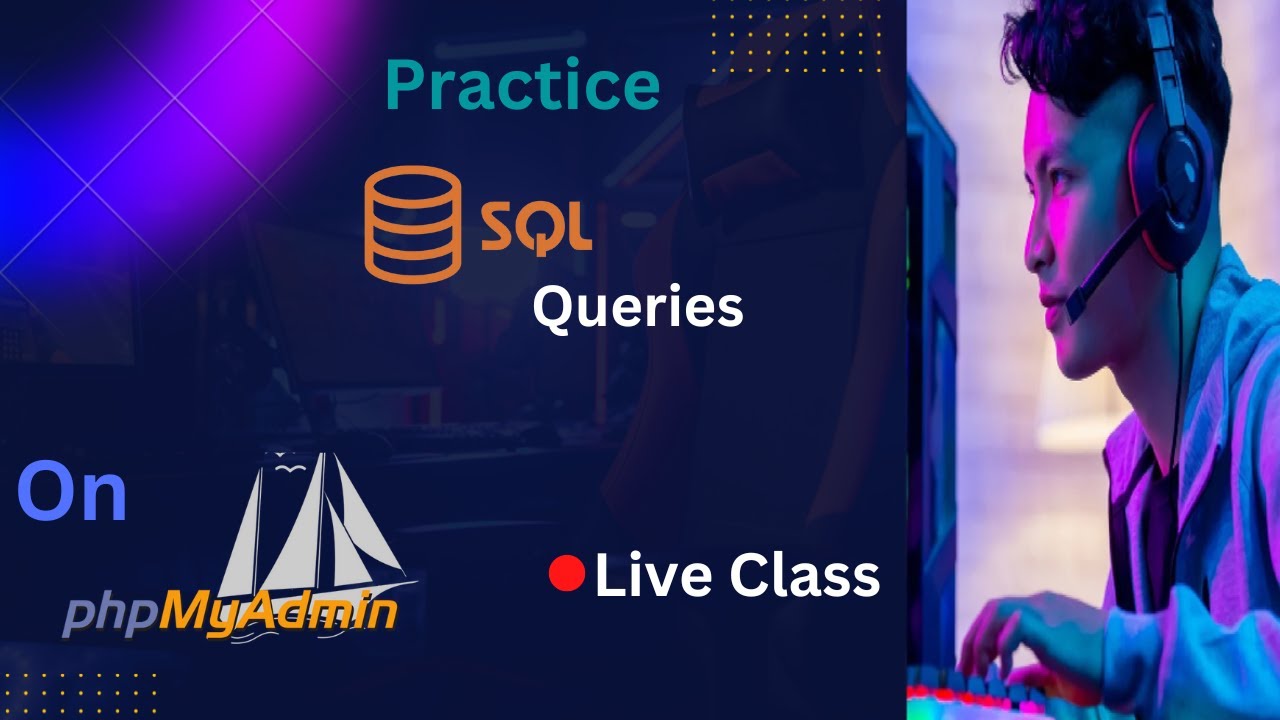 Practice

SQL

Queries

On

phpMyAdmin

Live Class